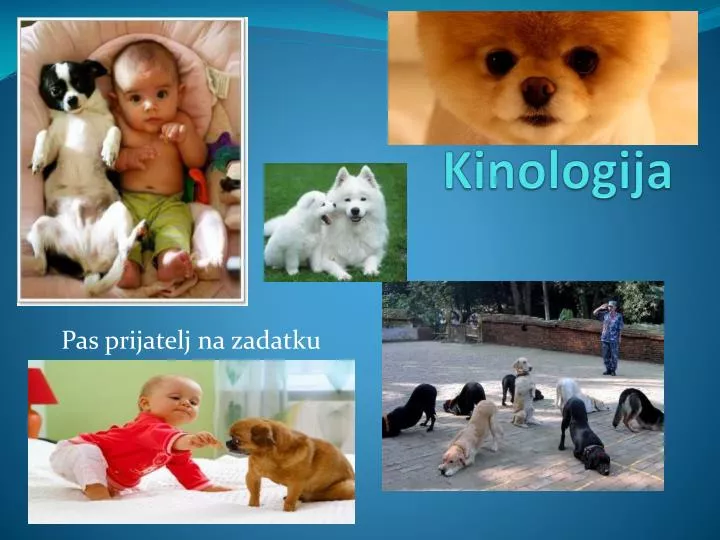 Kinologija

Pas prijatelj na zadatku